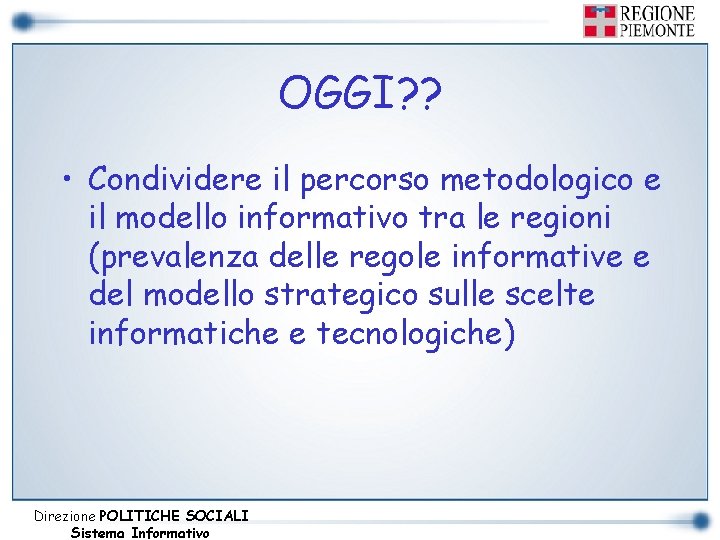 REGIONE PIEMONTE

OGGI??

• Condividere il percorso metodologico e il modello informativo tra le regioni (prevalenza delle regole informative e del modello strategico sulle scelte informatiche e tecnologiche)

Direzione POLITICHE SOCIALI
Sistema Informativo